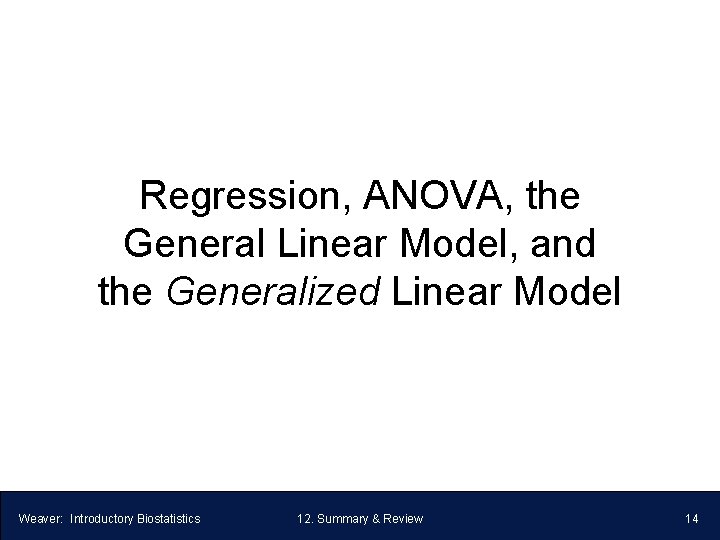 Regression, ANOVA, the General Linear Model, and the Generalized Linear Model

Weaver: Introductory Biostatistics

12. Summary & Review

14